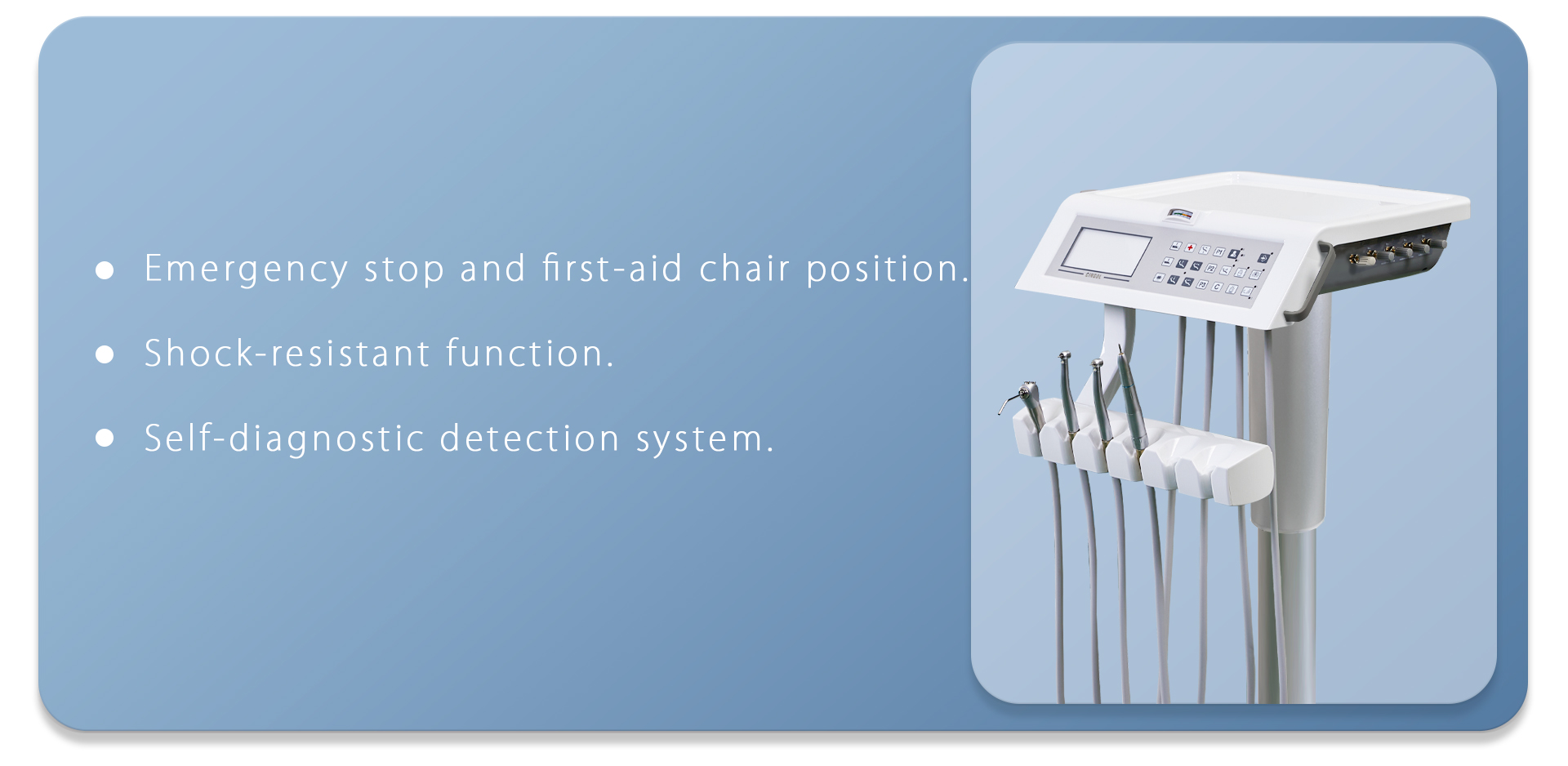 ● Emergency stop and first-aid chair position.

● Shock-resistant function.

● Self-diagnostic detection system.